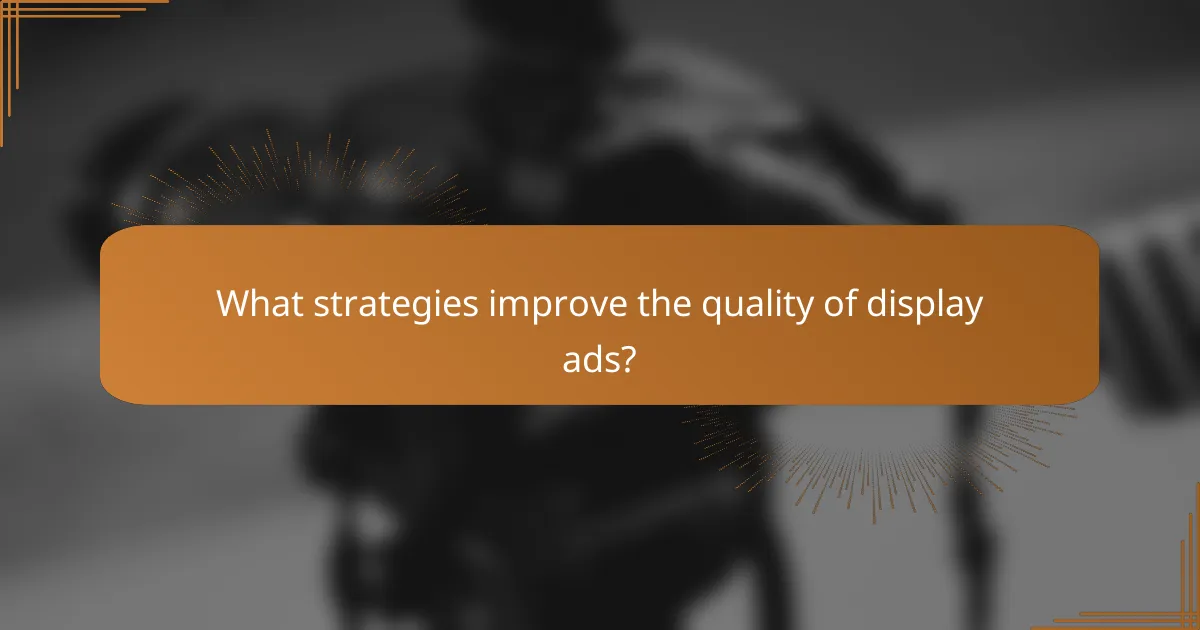 What strategies improve the quality of display ads?